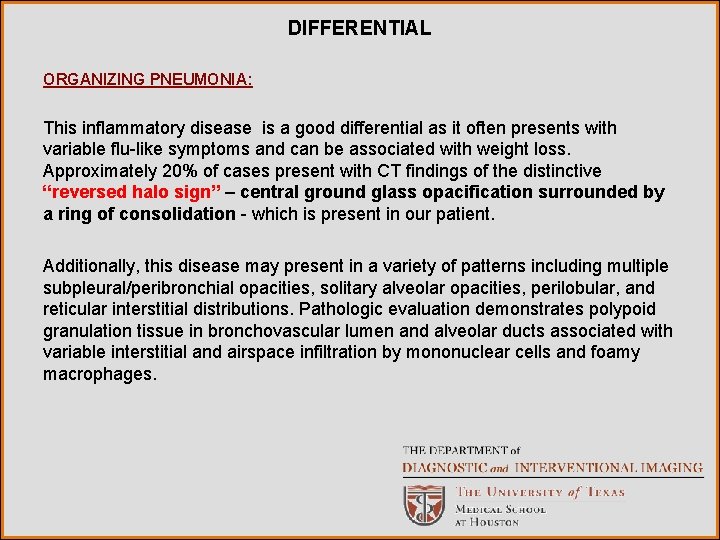 DIFFERENTIAL

ORGANIZING PNEUMONIA:

This inflammatory disease  is a good differential as it often presents with variable flu-like symptoms and can be associated with weight loss. Approximately 20% of cases present with CT findings of the distinctive "reversed halo sign" – central ground glass opacification surrounded by a ring of consolidation - which is present in our patient.

Additionally, this disease may present in a variety of patterns including multiple subpleural/peribronchial opacities, solitary alveolar opacities, perilobular, and reticular interstitial distributions. Pathologic evaluation demonstrates polypoid granulation tissue in bronchovascular lumen and alveolar ducts associated with variable interstitial and airspace infiltration by mononuclear cells and foamy macrophages.

THE DEPARTMENT of
DIAGNOSTIC and INTERVENTIONAL IMAGING
THE UNIVERSITY of TEXAS
MEDICAL SCHOOL
AT HOUSTON